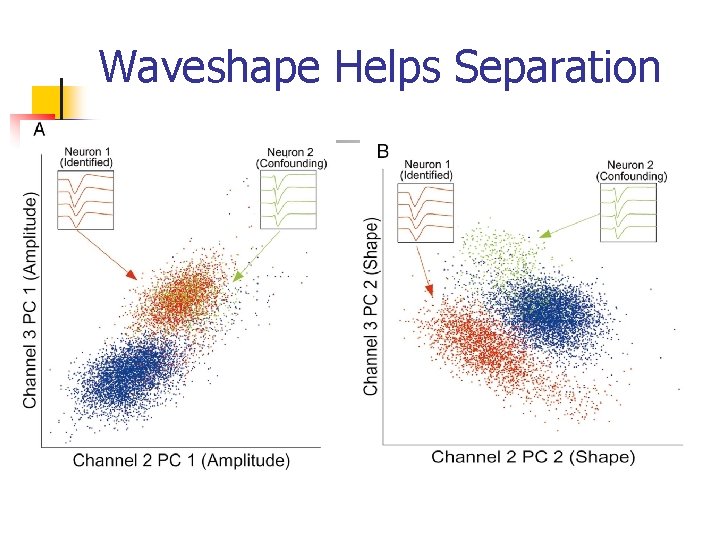 Waveshape Helps Separation

A

Neuron 1
(Identified)

Neuron 2
(Confounding)

Channel 3 PC 1 (Amplitude)

Channel 2 PC 1 (Amplitude)

B

Neuron 1
(Identified)

Neuron 2
(Confounding)

Channel 3 PC 2 (Shape)

Channel 2 PC 2 (Shape)